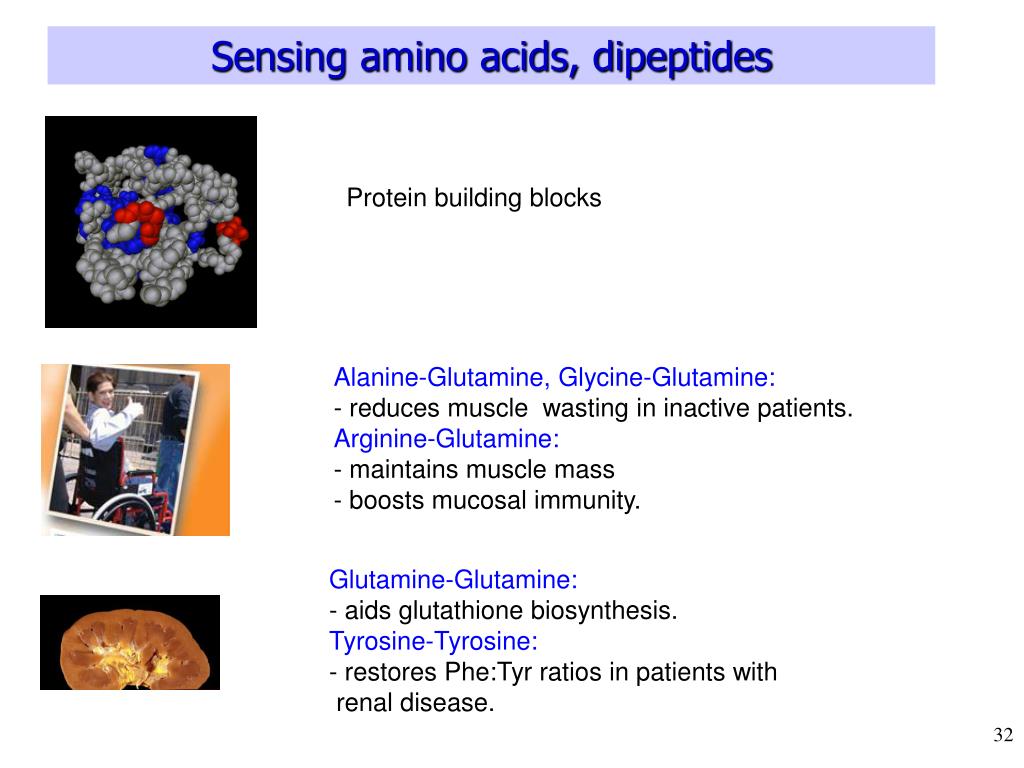 Sensing amino acids, dipeptides

Protein building blocks

Alanine-Glutamine, Glycine-Glutamine:
- reduces muscle  wasting in inactive patients.
Arginine-Glutamine:
- maintains muscle mass
- boosts mucosal immunity.

Glutamine-Glutamine:
- aids glutathione biosynthesis.
Tyrosine-Tyrosine:
- restores Phe:Tyr ratios in patients with renal disease.

32